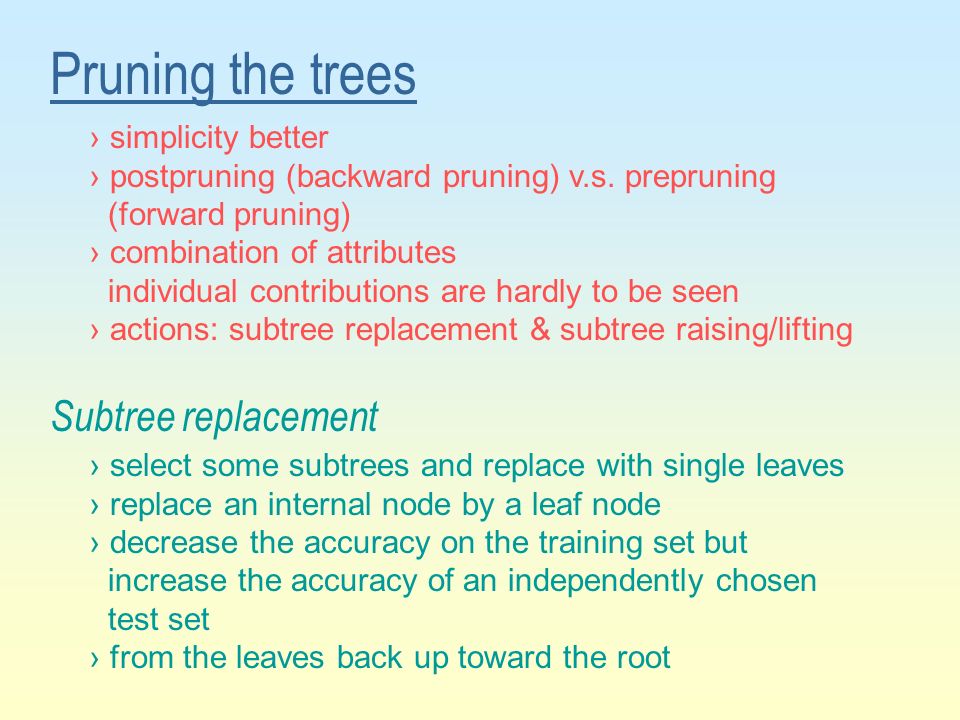 Pruning the trees

› simplicity better
› postpruning (backward pruning) v.s. prepruning (forward pruning)
› combination of attributes
individual contributions are hardly to be seen
› actions: subtree replacement & subtree raising/lifting

Subtree replacement

› select some subtrees and replace with single leaves
› replace an internal node by a leaf node
› decrease the accuracy on the training set but increase the accuracy of an independently chosen test set
› from the leaves back up toward the root